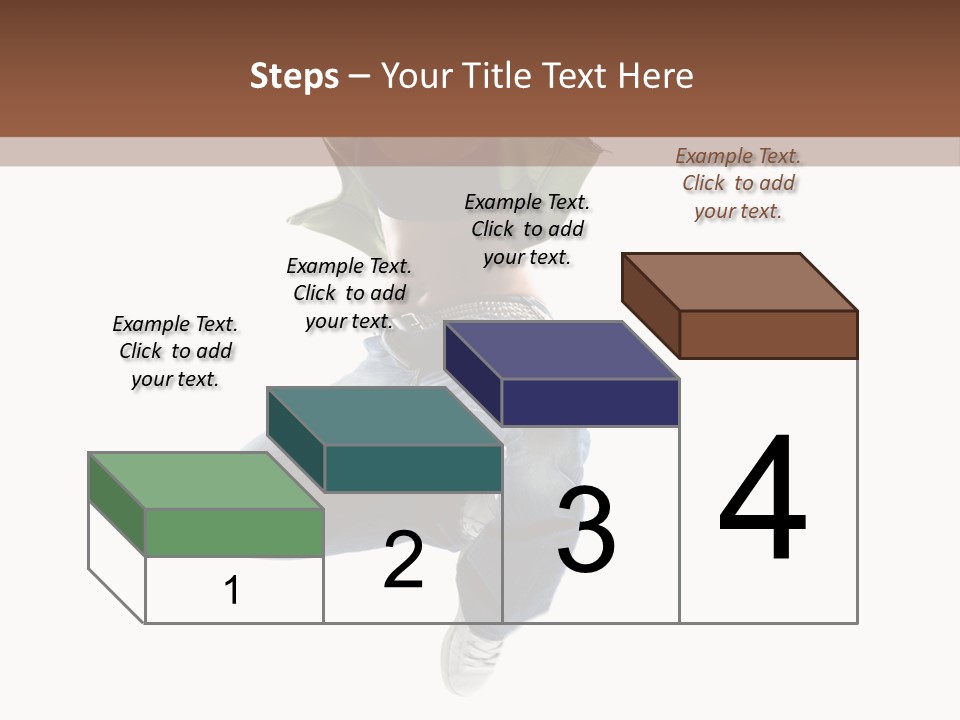 Steps – Your Title Text Here

Example Text. Click to add your text.

Example Text. Click to add your text.

Example Text. Click to add your text.

Example Text. Click to add your text.

1

2

3

4